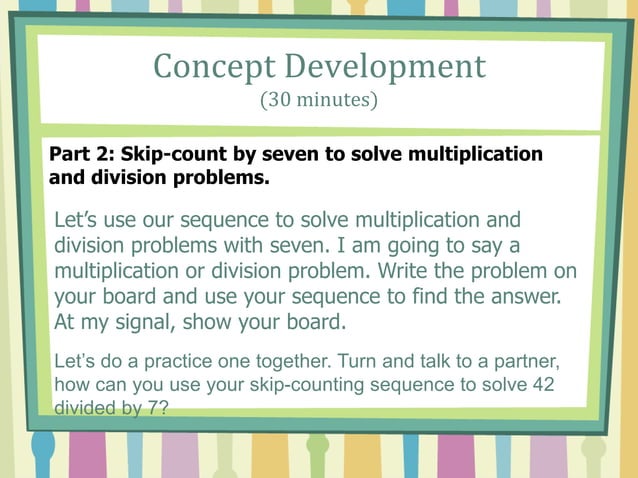 Concept Development
(30 minutes)

Part 2: Skip-count by seven to solve multiplication and division problems.

Let's use our sequence to solve multiplication and division problems with seven. I am going to say a multiplication or division problem. Write the problem on your board and use your sequence to find the answer. At my signal, show your board.

Let's do a practice one together. Turn and talk to a partner, how can you use your skip-counting sequence to solve 42 divided by 7?